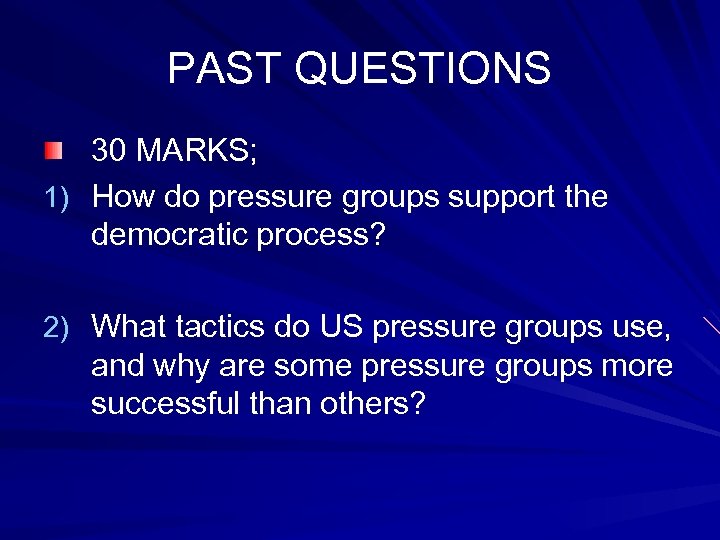 PAST QUESTIONS

30 MARKS;

1) How do pressure groups support the democratic process?

2) What tactics do US pressure groups use, and why are some pressure groups more successful than others?